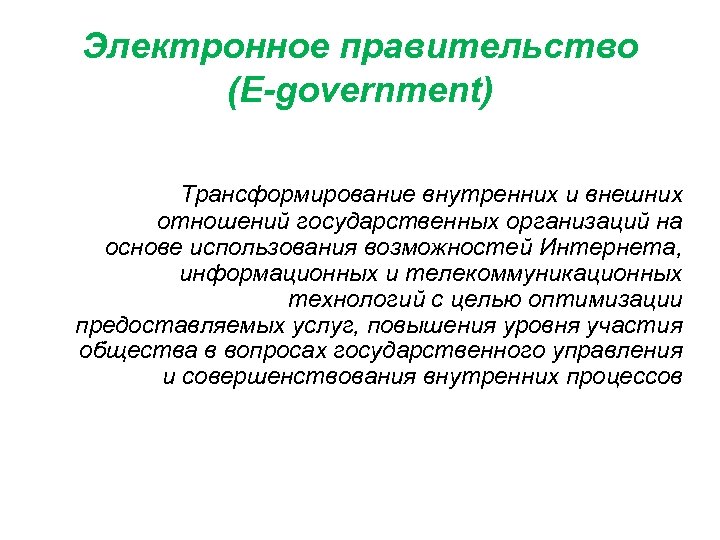 Электронное правительство (E-government)

Трансформирование внутренних и внешних отношений государственных организаций на основе использования возможностей Интернета, информационных и телекоммуникационных технологий с целью оптимизации предоставляемых услуг, повышения уровня участия общества в вопросах государственного управления и совершенствования внутренних процессов